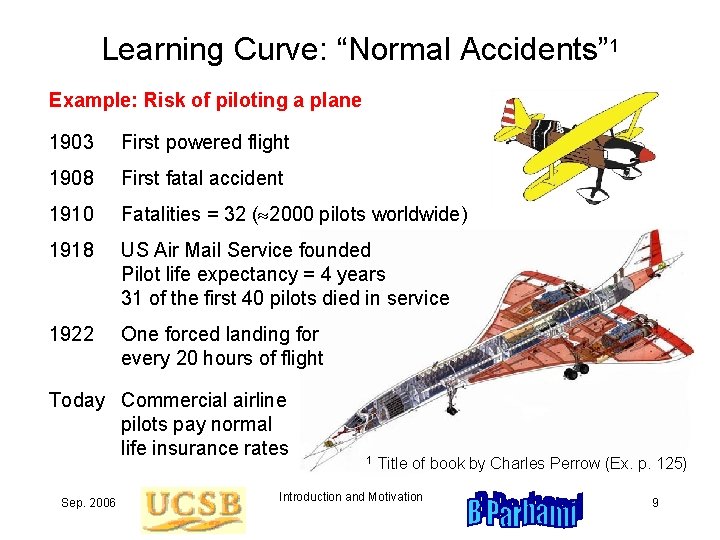 Learning Curve: “Normal Accidents”$^1$

Example: Risk of piloting a plane

1903 First powered flight

1908 First fatal accident

1910 Fatalities = 32 ($\approx$2000 pilots worldwide)

1918 US Air Mail Service founded
Pilot life expectancy = 4 years
31 of the first 40 pilots died in service

1922 One forced landing for every 20 hours of flight

Today Commercial airline pilots pay normal life insurance rates

$^1$ Title of book by Charles Perrow (Ex. p. 125)

Sep. 2006 UCSB Introduction and Motivation B Parhami 9